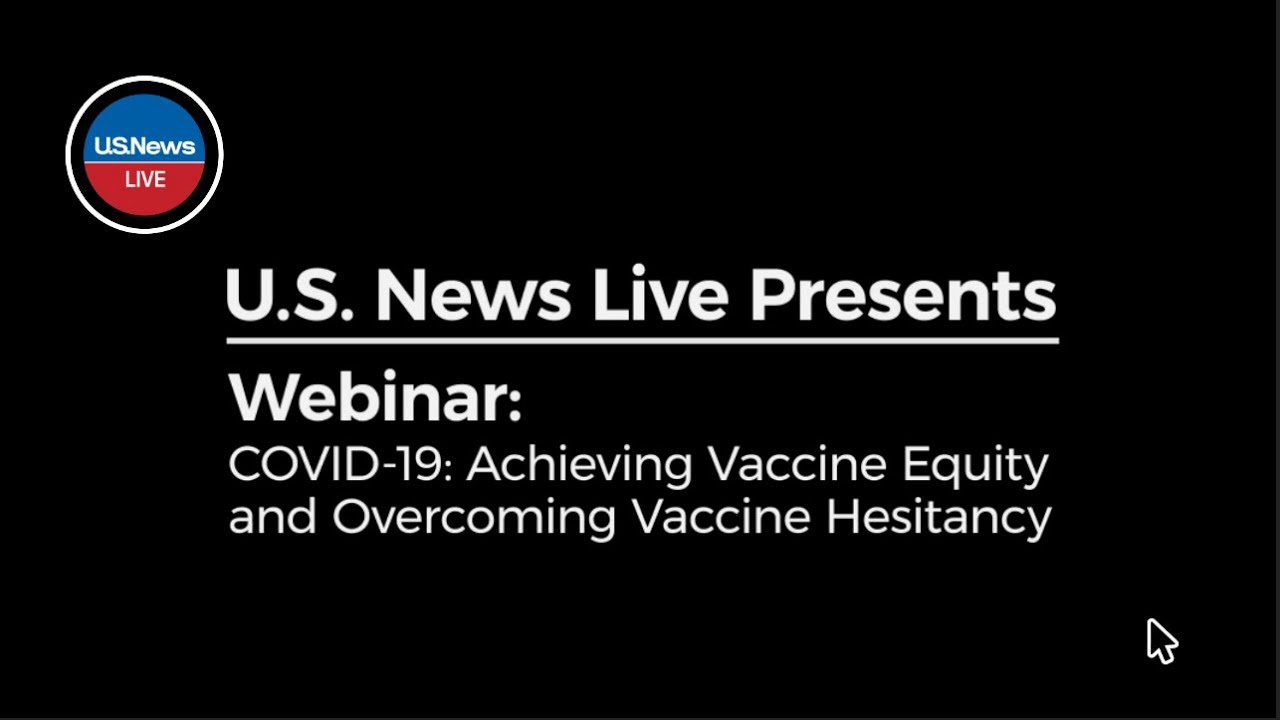 U.S.News
LIVE

U.S. News Live Presents

Webinar:
COVID-19: Achieving Vaccine Equity and Overcoming Vaccine Hesitancy